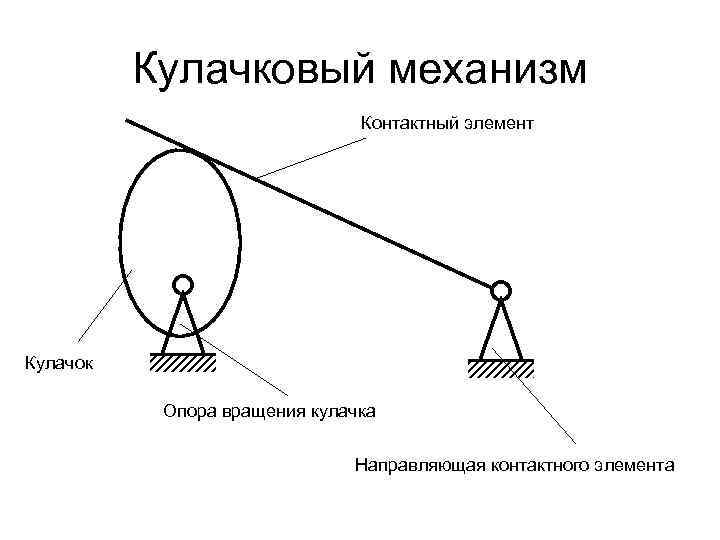 Кулачковый механизм

Контактный элемент

Кулачок

Опора вращения кулачка

Направляющая контактного элемента